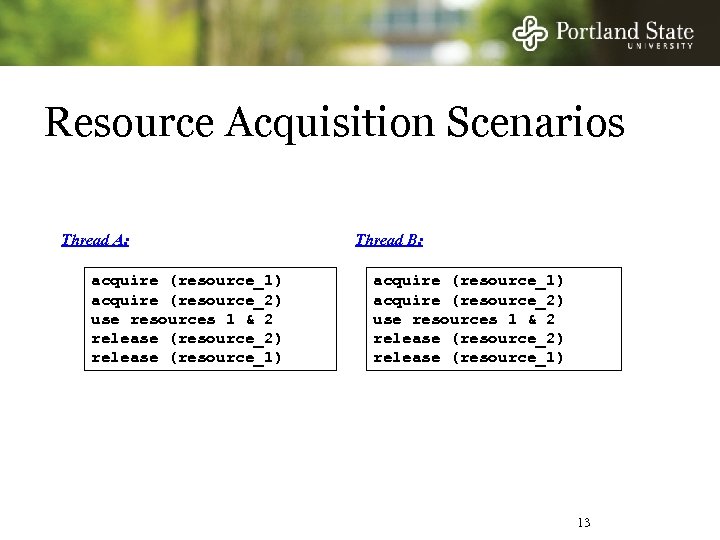 Portland State
UNIVERSITY

Resource Acquisition Scenarios

Thread A:

acquire (resource_1)
acquire (resource_2)
use resources 1 & 2
release (resource_2)
release (resource_1)

Thread B:

acquire (resource_1)
acquire (resource_2)
use resources 1 & 2
release (resource_2)
release (resource_1)

13